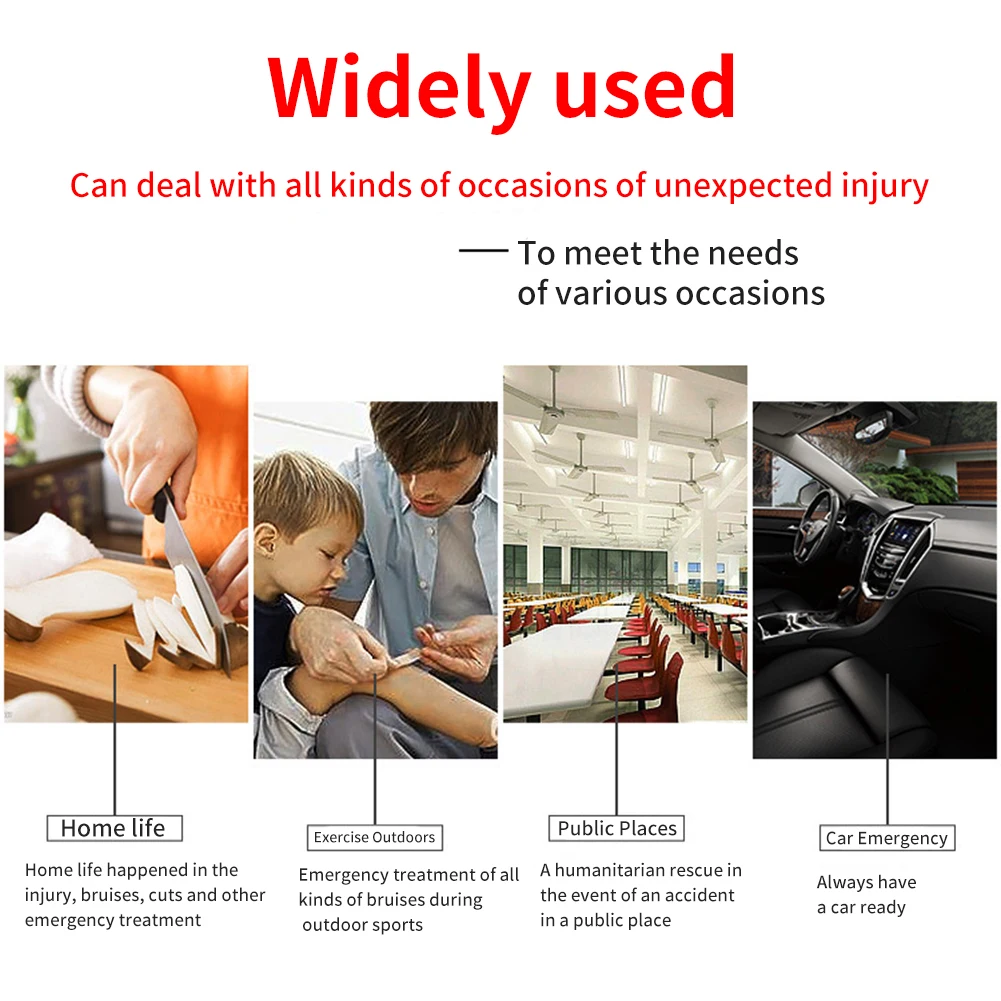 Widely used

Can deal with all kinds of occasions of unexpected injury

— To meet the needs of various occasions

Home life

Home life happened in the injury, bruises, cuts and other emergency treatment

Exercise Outdoors

Emergency treatment of all kinds of bruises during outdoor sports

Public Places

A humanitarian rescue in the event of an accident in a public place

Car Emergency

Always have a car ready